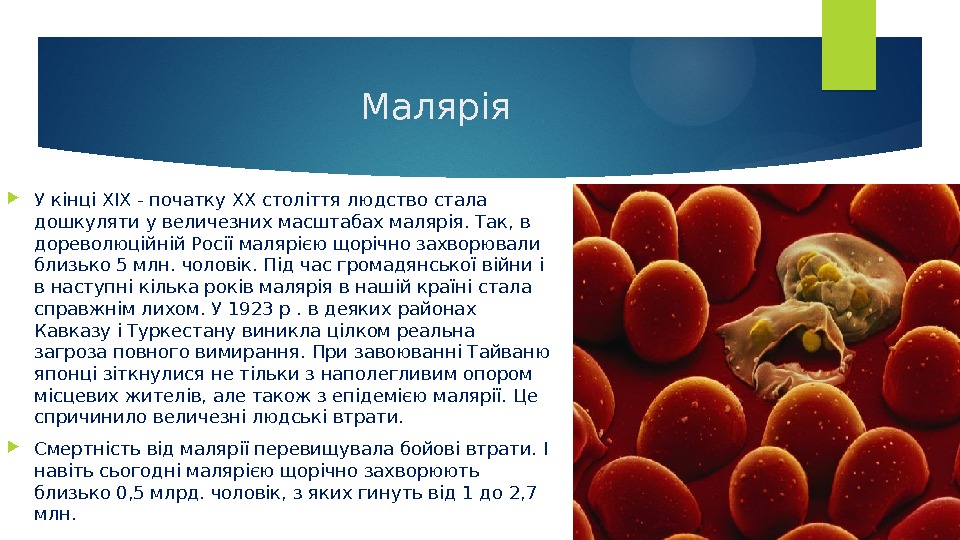 Малярія

У кінці XIX - початку XX століття людство стала дошкуляти у величезних масштабах малярія. Так, в дореволюційній Росії малярією щорічно захворювали близько 5 млн. чоловік. Під час громадянської війни і в наступні кілька років малярія в нашій країні стала справжнім лихом. У 1923 р . в деяких районах Кавказу і Туркестану виникла цілком реальна загроза повного вимирання. При завоюванні Тайваню японці зіткнулися не тільки з наполегливим опором місцевих жителів, але також з епідемією малярії. Це спричинило величезні людські втрати.

Смертність від малярії перевищувала бойові втрати. І навіть сьогодні малярією щорічно захворюють близько 0,5 млрд. чоловік, з яких гинуть від 1 до 2,7 млн.